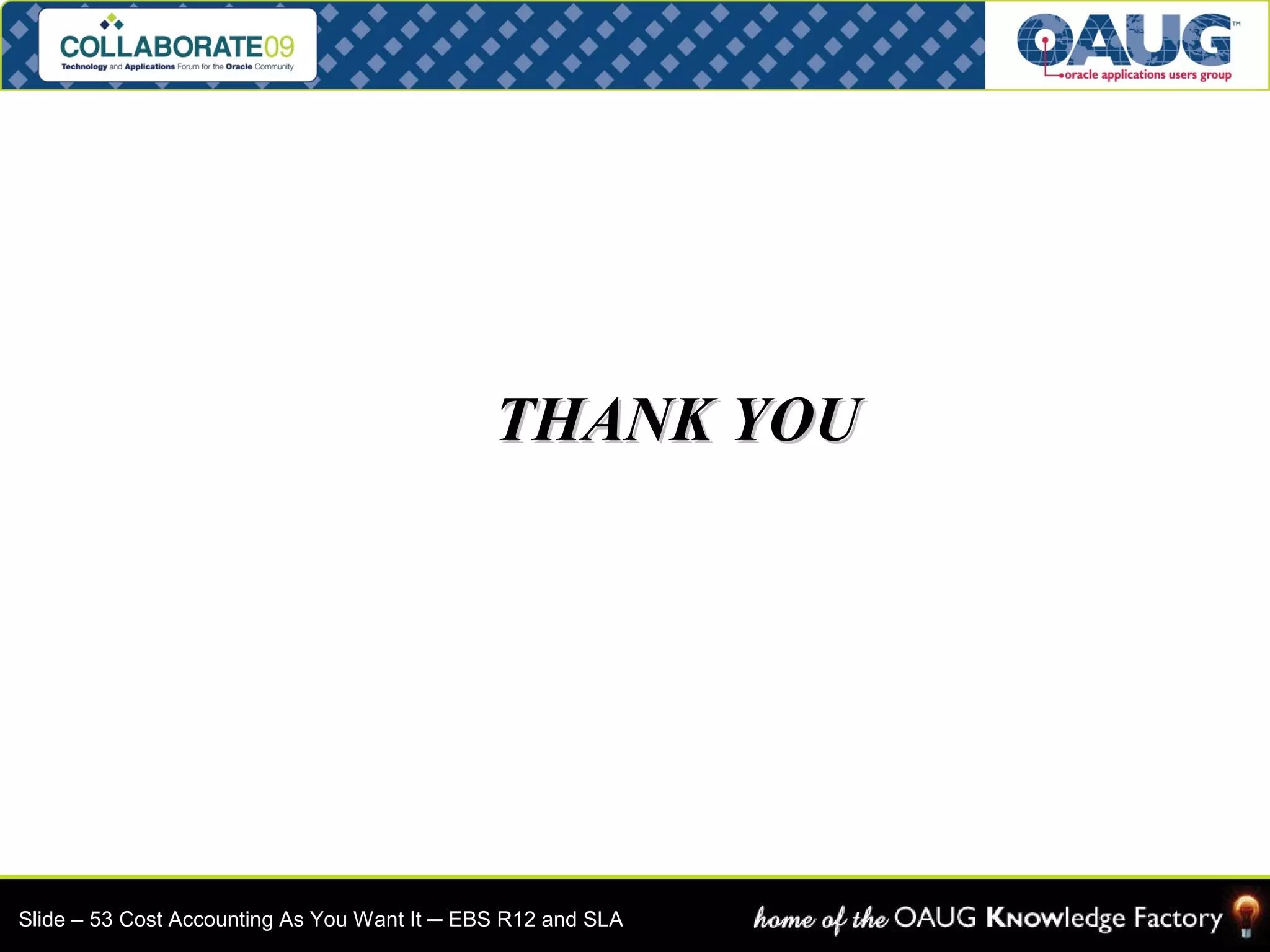 COLLABORATE09
Technology and Applications Forum for the Oracle Community

OAUG™
oracle applications users group

THANK YOU

Slide – 53 Cost Accounting As You Want It — EBS R12 and SLA

home of the OAUG Knowledge Factory